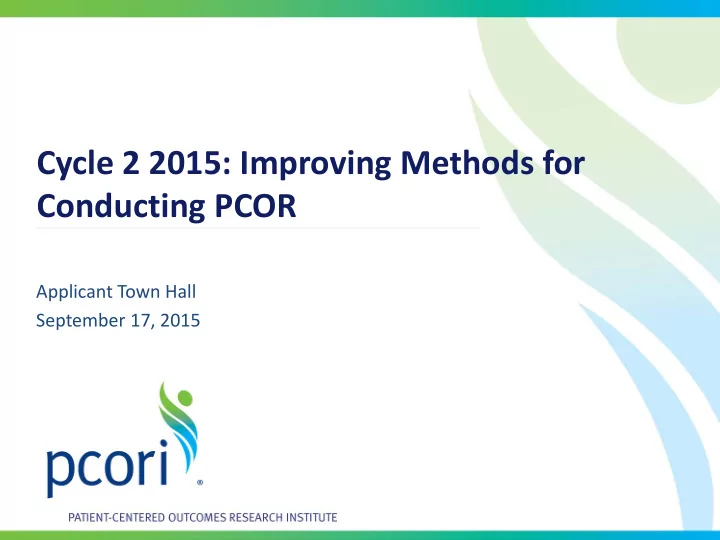 Cycle 2 2015: Improving Methods for Conducting PCOR

Applicant Town Hall
September 17, 2015

pcori®

PATIENT-CENTERED OUTCOMES RESEARCH INSTITUTE